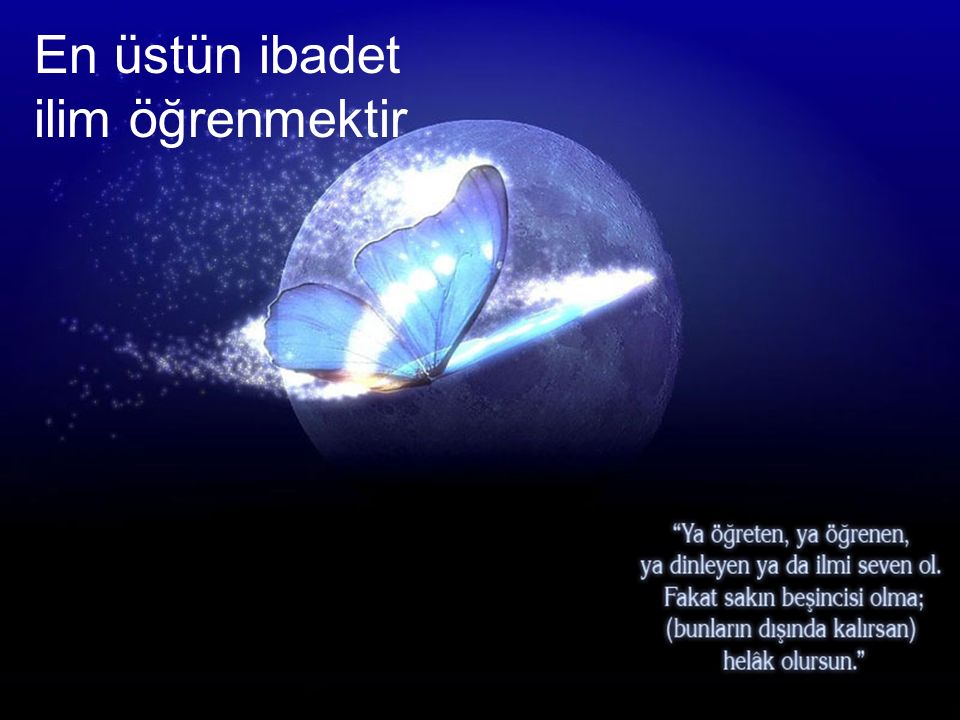 En üstün ibadet ilim öğrenmektir

“Ya öğreten, ya öğrenen, ya dinleyen ya da ilmi seven ol. Fakat sakın beşincisi olma; (bunların dışında kalırsan) helâk olursun.”